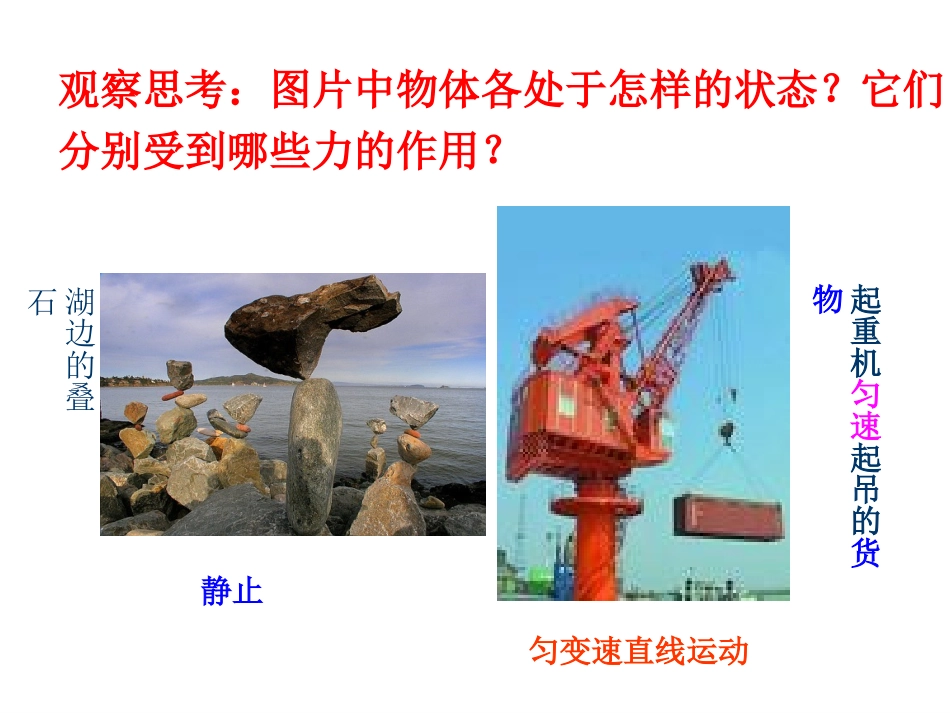 观察思考：图片中物体各处于怎样的状态？它们分别受到哪些力的作用？

湖边的叠石

静止

起重机匀速起吊的货物

匀变速直线运动